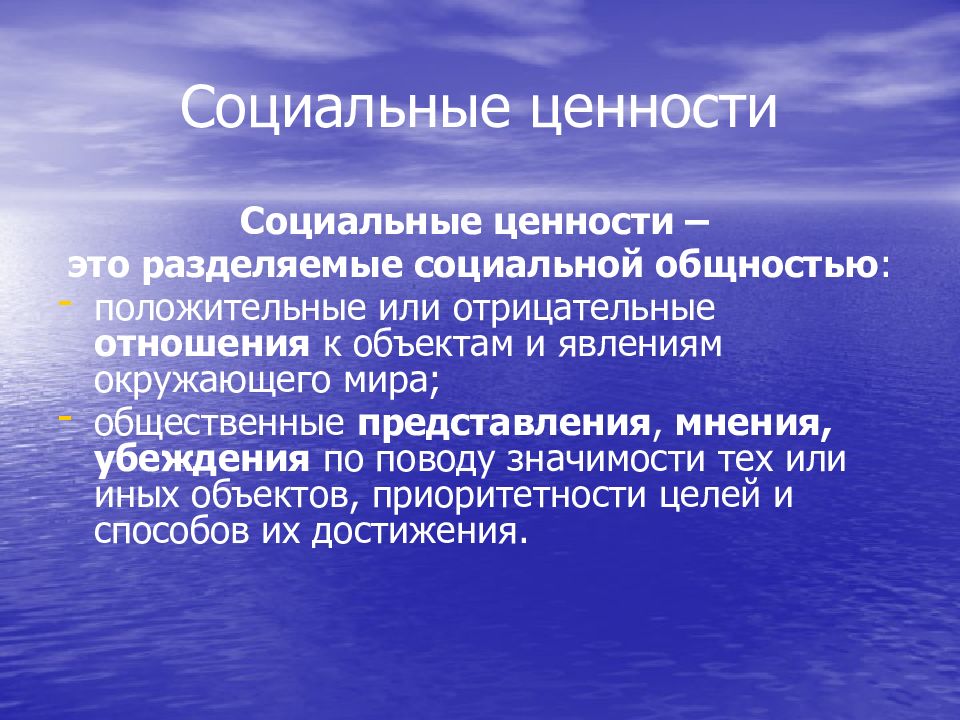 Социальные ценности

Социальные ценности – это разделяемые социальной общностью:

- положительные или отрицательные отношения к объектам и явлениям окружающего мира;
- общественные представления, мнения, убеждения по поводу значимости тех или иных объектов, приоритетности целей и способов их достижения.